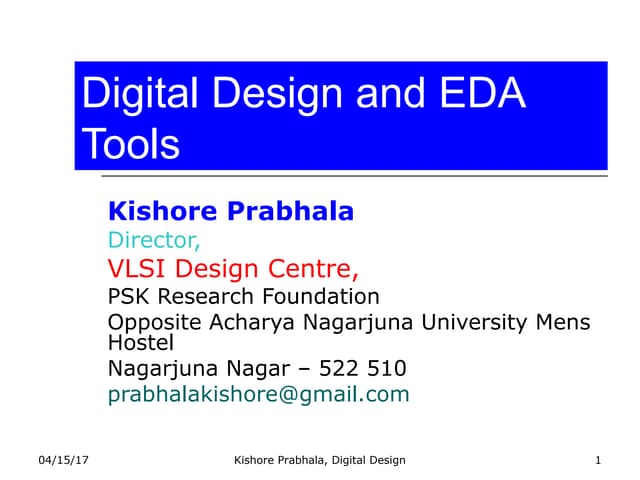 Digital Design and EDA Tools

Kishore Prabhala
Director,
VLSI Design Centre,
PSK Research Foundation
Opposite Acharya Nagarjuna University Mens Hostel
Nagarjuna Nagar – 522 510
prabhalakishore@gmail.com

04/15/17 Kishore Prabhala, Digital Design 1